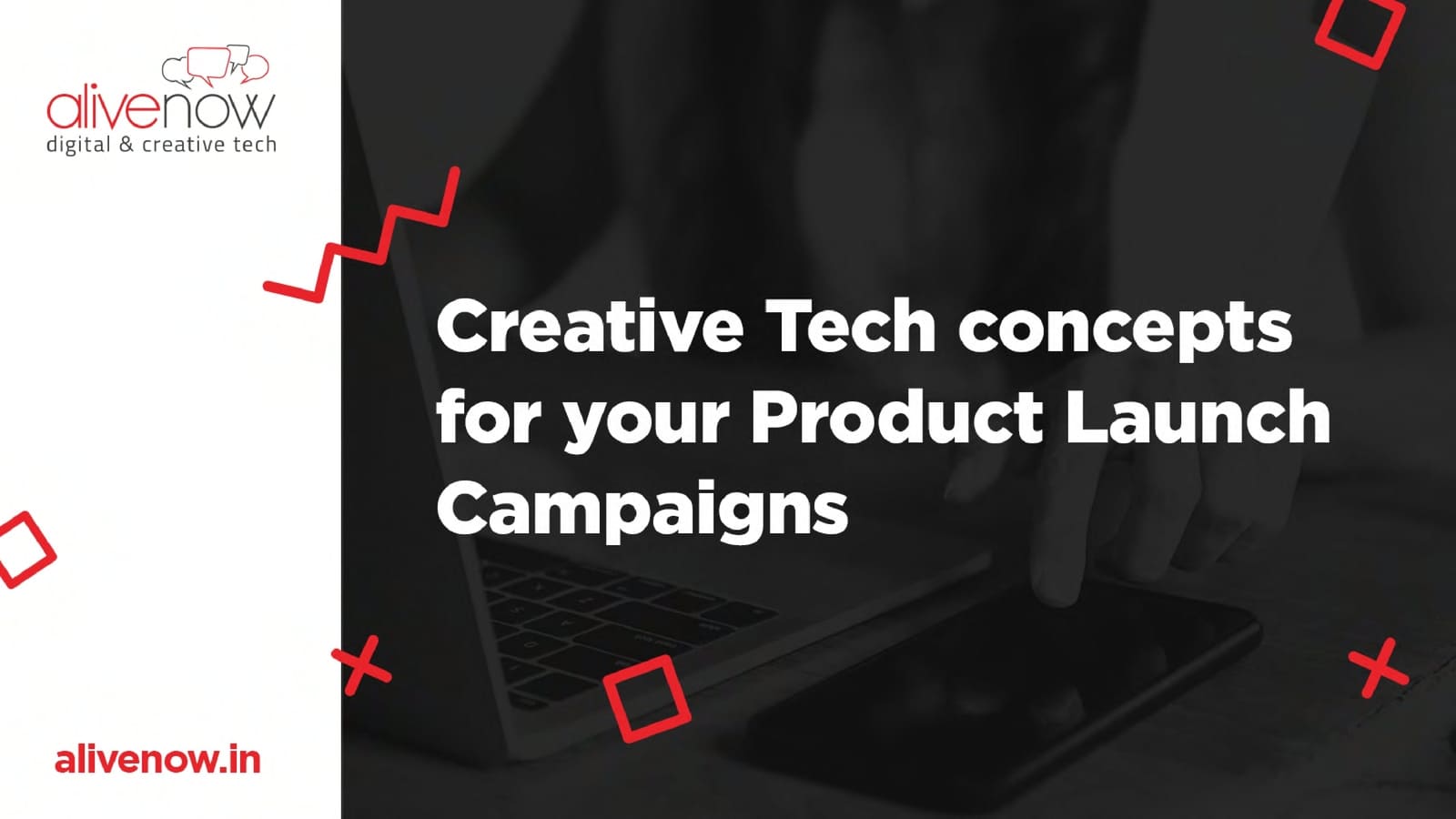 alivenow
digital & creative tech

Creative Tech concepts for your Product Launch Campaigns

alivenow.in